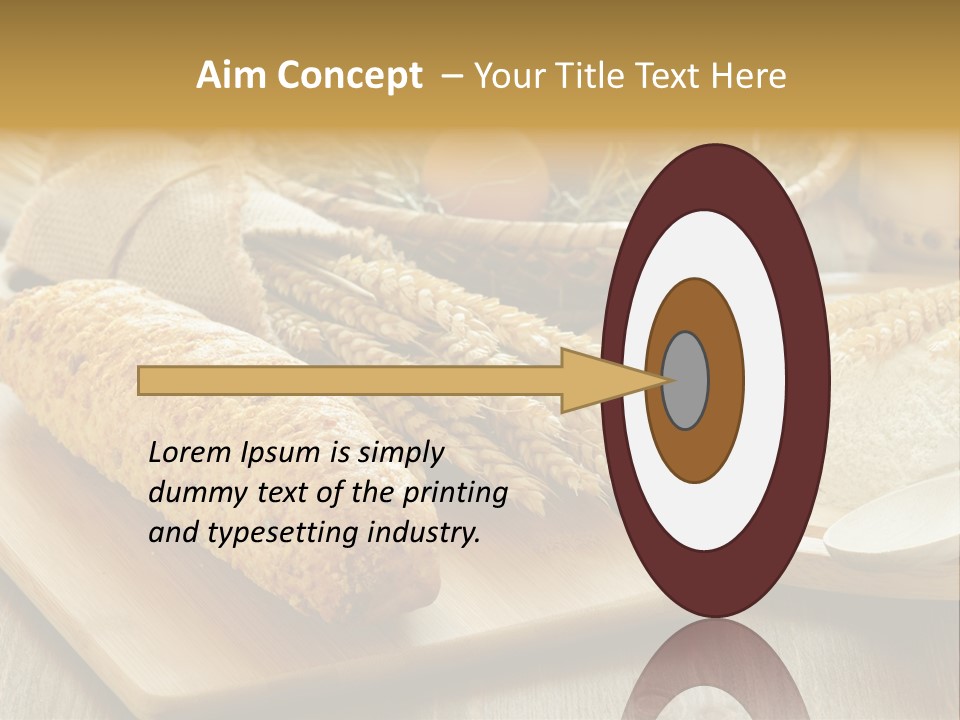 Aim Concept – Your Title Text Here

Lorem Ipsum is simply dummy text of the printing and typesetting industry.